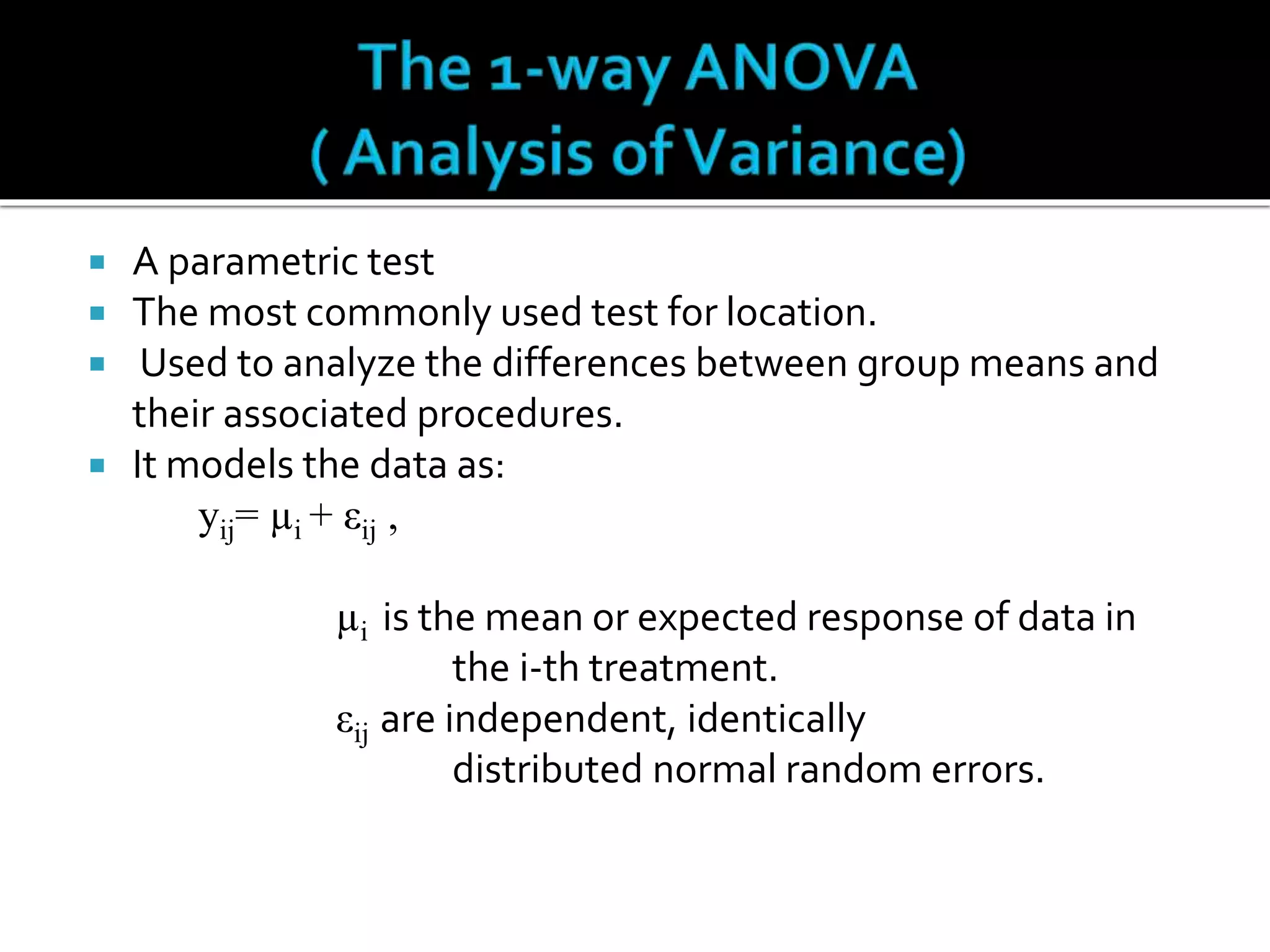 The 1-way ANOVA
( Analysis of Variance)

A parametric test

The most commonly used test for location.

Used to analyze the differences between group means and their associated procedures.

It models the data as:

$y_{ij} = \mu_i + \varepsilon_{ij}$ ,

$\mu_i$ is the mean or expected response of data in the i-th treatment.

$\varepsilon_{ij}$ are independent, identically distributed normal random errors.